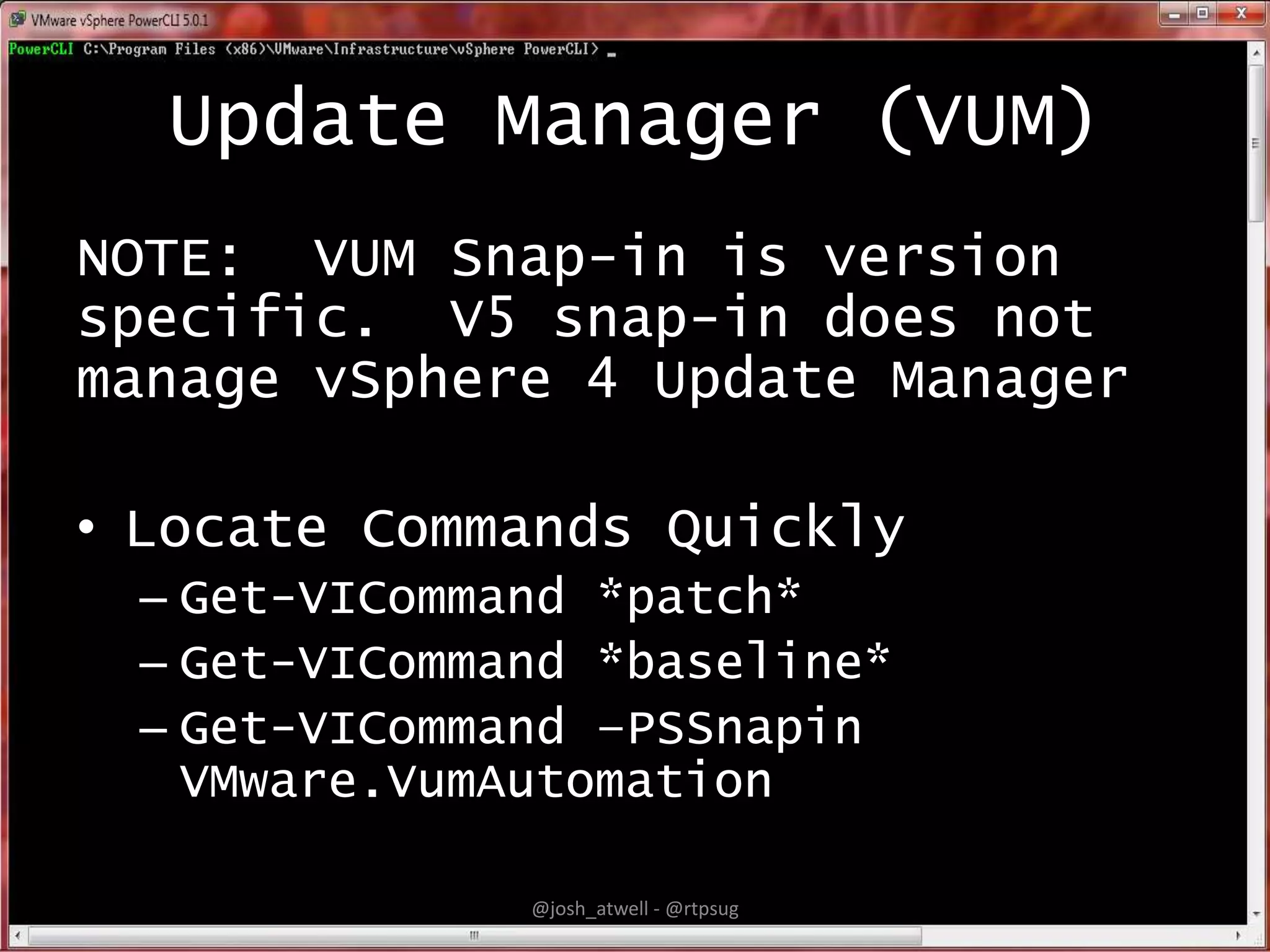 VMware vSphere PowerCLI 5.0.1

PowerCLI C:\Program Files (x86)\VMware\Infrastructure\vSphere PowerCLI> _

Update Manager (VUM)

NOTE: VUM Snap-in is version specific. V5 snap-in does not manage vSphere 4 Update Manager

• Locate Commands Quickly
– Get-VICommand *patch*
– Get-VICommand *baseline*
– Get-VICommand –PSSnapin VMware.VumAutomation

@josh_atwell - @rtpsug